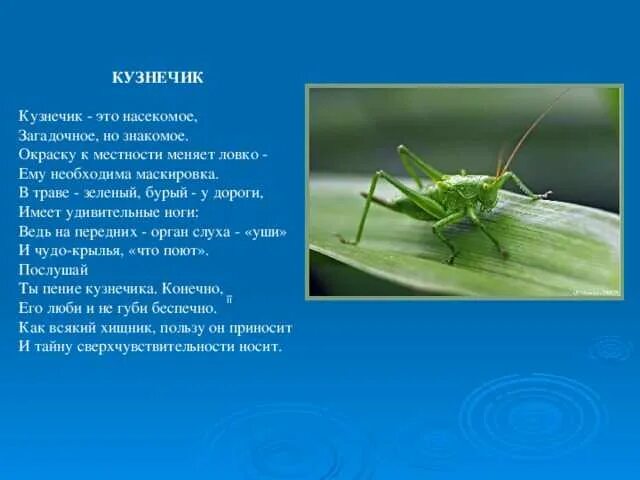 КУЗНЕЧИК

Кузнечик - это насекомое,
Загадочное, но знакомое.
Окраску к местности меняет ловко -
Ему необходима маскировка.
В траве - зеленый, бурый - у дороги,
Имеет удивительные ноги:
Ведь на передних - орган слуха - «уши»
И чудо-крылья, «что поют».
Послушай
Ты пение кузнечика. Конечно,
Его люби и не губи беспечно.
Как всякий хищник, пользу он приносит
И тайну сверхчувствительности носит.